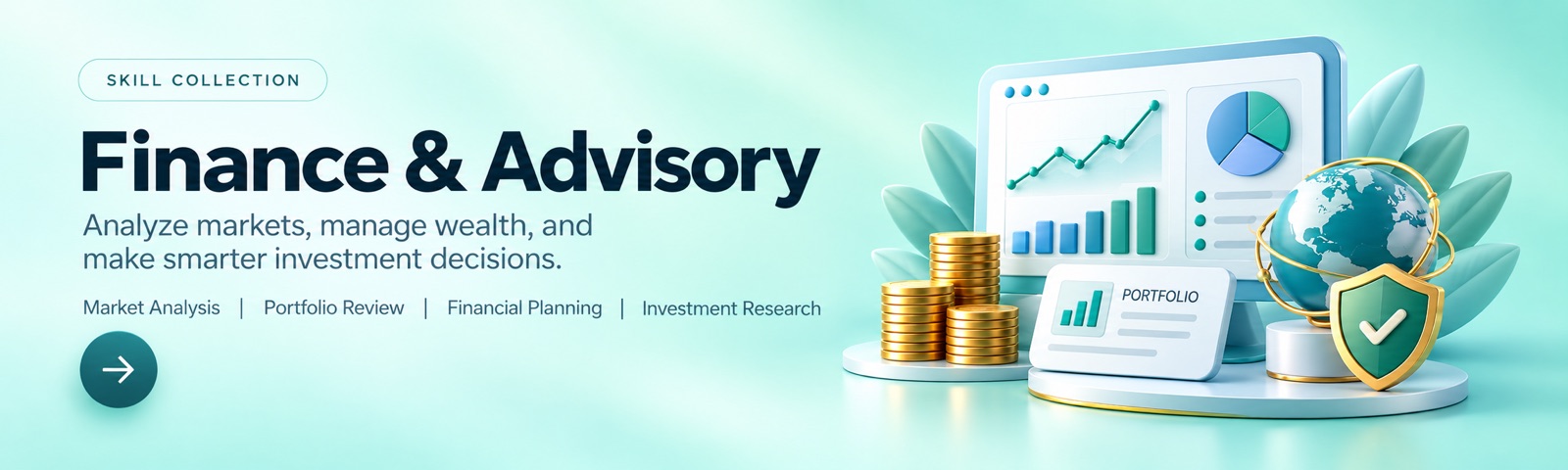 SKILL COLLECTION

Finance & Advisory

Analyze markets, manage wealth, and make smarter investment decisions.

Market Analysis | Portfolio Review | Financial Planning | Investment Research

PORTFOLIO